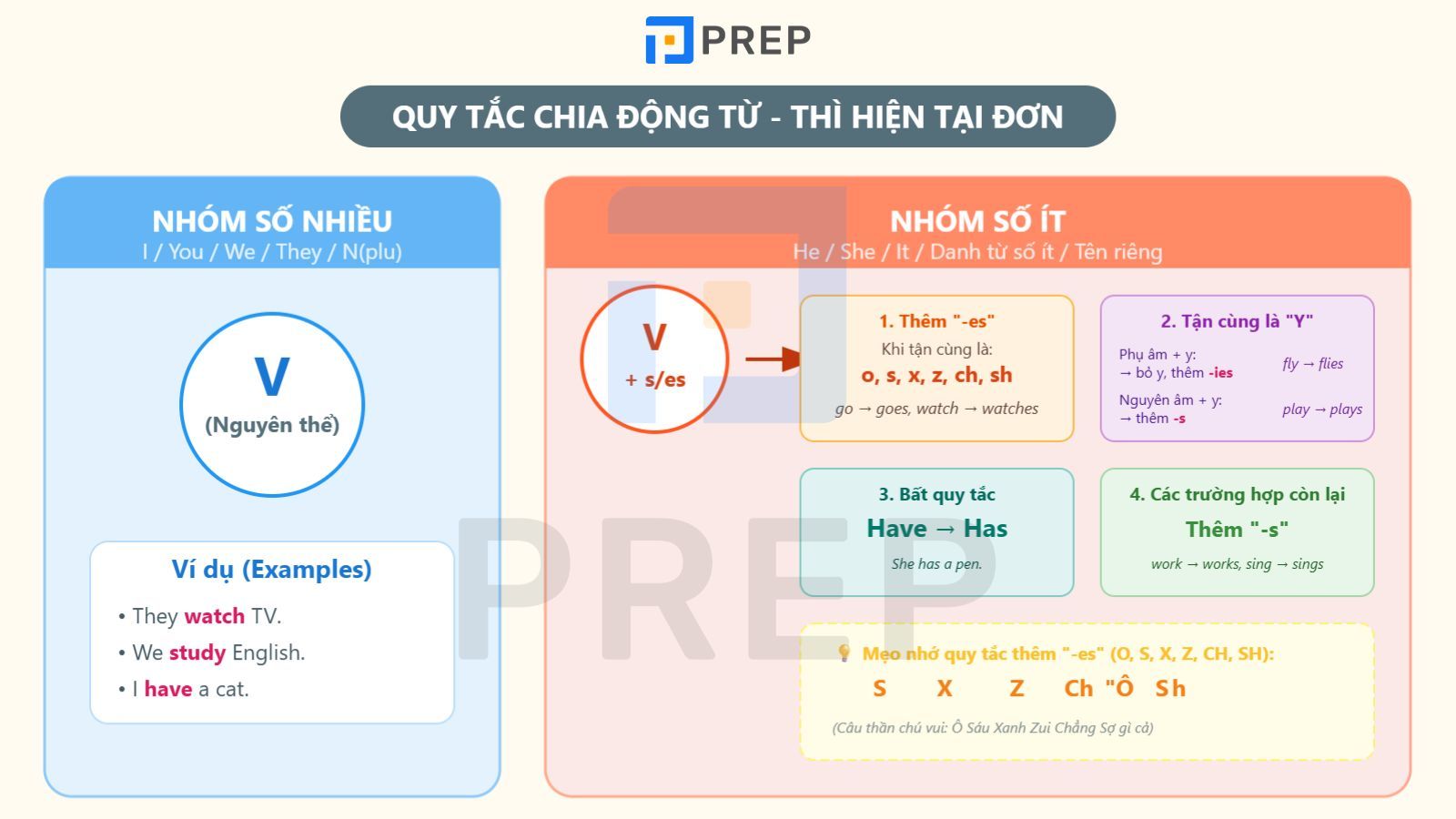 PREP

QUY TẮC CHIA ĐỘNG TỪ - THÌ HIỆN TẠI ĐƠN

NHÓM SỐ NHIỀU
I / You / We / They / N(plu)

V
(Nguyên thể)

Ví dụ (Examples)
• They watch TV.
• We study English.
• I have a cat.

NHÓM SỐ ÍT
He / She / It / Danh từ số ít / Tên riêng

V
+ s/es

1. Thêm "-es"
Khi tận cùng là:
o, s, x, z, ch, sh
go → goes, watch → watches

2. Tận cùng là "Y"
Phụ âm + y:
→ bỏ y, thêm -ies
fly → flies
Nguyên âm + y:
→ thêm -s
play → plays

3. Bất quy tắc
Have → Has
She has a pen.

4. Các trường hợp còn lại
Thêm "-s"
work → works, sing → sings

Mẹo nhớ quy tắc thêm "-es" (O, S, X, Z, CH, SH):
S X Z Ch "Ô Sh
(Câu thần chú vui: Ô Sáu Xanh Zui Chẳng Sợ gì cả)

PREP